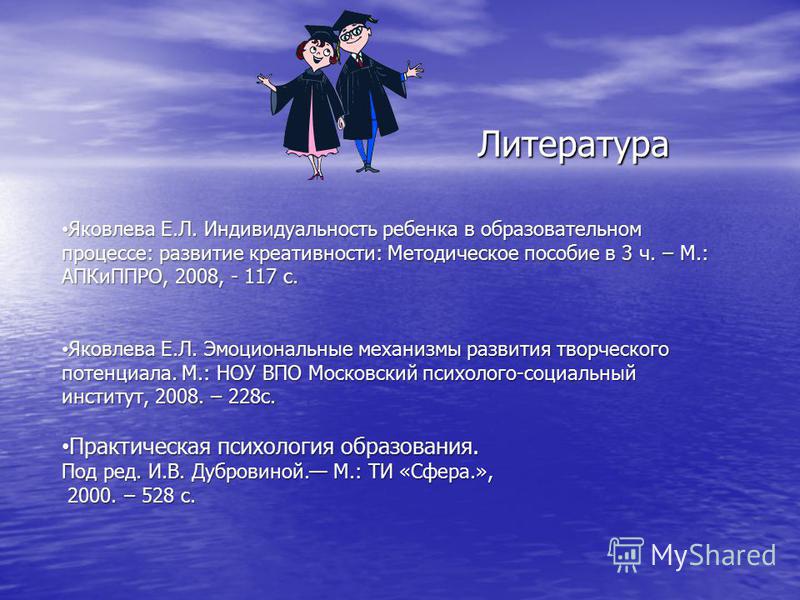 Литература

• Яковлева Е.Л. Индивидуальность ребенка в образовательном процессе: развитие креативности: Методическое пособие в 3 ч. – М.: АПКиППРО, 2008, - 117 с.

• Яковлева Е.Л. Эмоциональные механизмы развития творческого потенциала. М.: НОУ ВПО Московский психолого-социальный институт, 2008. – 228с.

• Практическая психология образования. Под ред. И.В. Дубровиной.— М.: ТИ «Сфера.», 2000. – 528 с.

MyShared